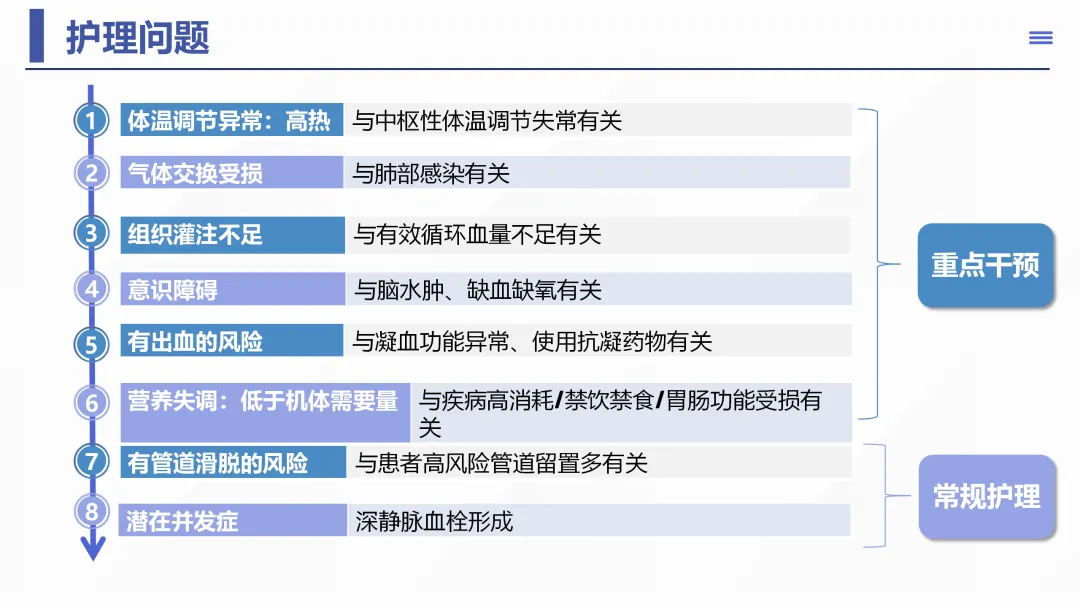 护理问题

1 体温调节异常：高热 与中枢性体温调节失常有关

2 气体交换受损 与肺部感染有关

3 组织灌注不足 与有效循环血量不足有关

4 意识障碍 与脑水肿、缺血缺氧有关

5 有出血的风险 与凝血功能异常、使用抗凝药物有关

6 营养失调：低于机体需要量 与疾病高消耗/禁饮禁食/胃肠功能受损有关

7 有管道滑脱的风险 与患者高风险管道留置多有关

8 潜在并发症 深静脉血栓形成

重点干预

常规护理